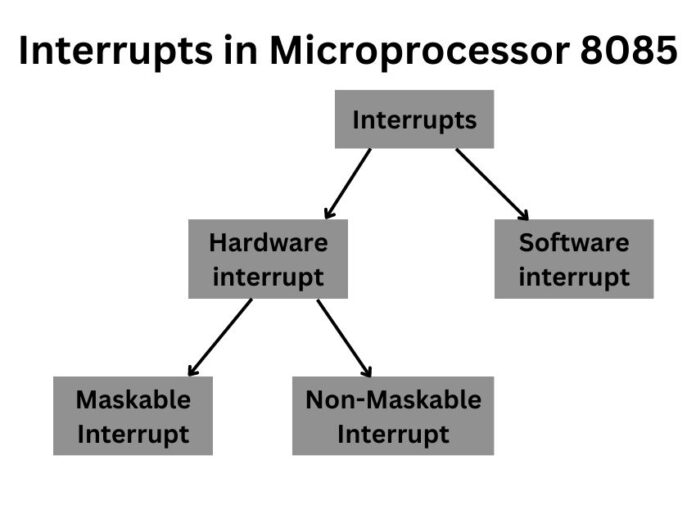 Interrupts in Microprocessor 8085

Interrupts

Hardware interrupt

Software interrupt

Maskable Interrupt

Non-Maskable Interrupt